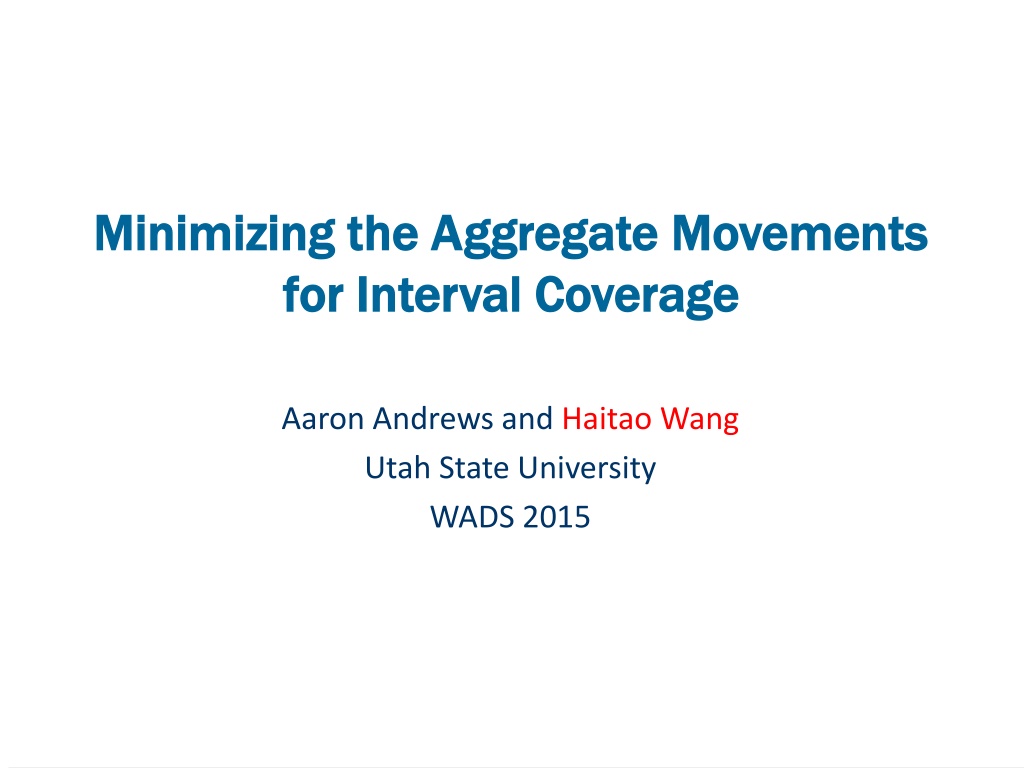 Minimizing the Aggregate Movements for Interval Coverage

Aaron Andrews and Haitao Wang
Utah State University
WADS 2015